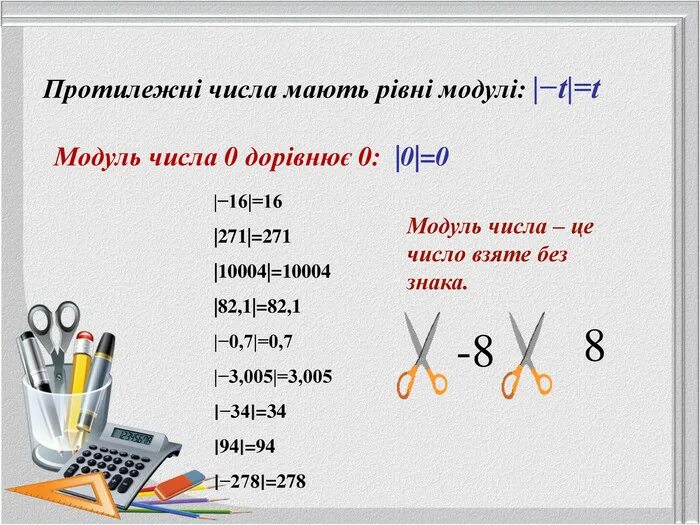 Протилежні числа мають рівні модулі: $|-t|=t$

Модуль числа 0 дорівнює 0: $|0|=0$

$|-16|=16$

$|271|=271$

$|10004|=10004$

$|82,1|=82,1$

$|-0,7|=0,7$

$|-3,005|=3,005$

$|-34|=34$

$|94|=94$

$|-278|=278$

Модуль числа – це число взяте без знака.

-8

8